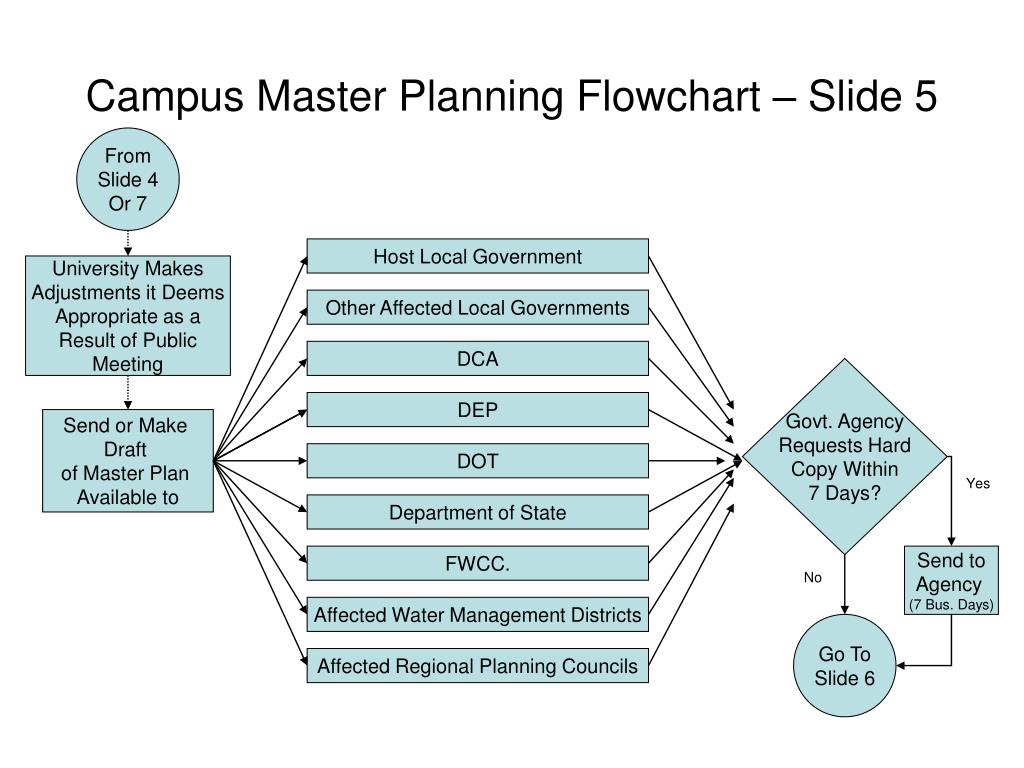 Campus Master Planning Flowchart – Slide 5

From Slide 4 Or 7

University Makes Adjustments it Deems Appropriate as a Result of Public Meeting

Send or Make Draft of Master Plan Available to

Host Local Government

Other Affected Local Governments

DCA

DEP

DOT

Department of State

FWCC.

Affected Water Management Districts

Affected Regional Planning Councils

Govt. Agency Requests Hard Copy Within 7 Days?

Yes

No

Send to Agency (7 Bus. Days)

Go To Slide 6